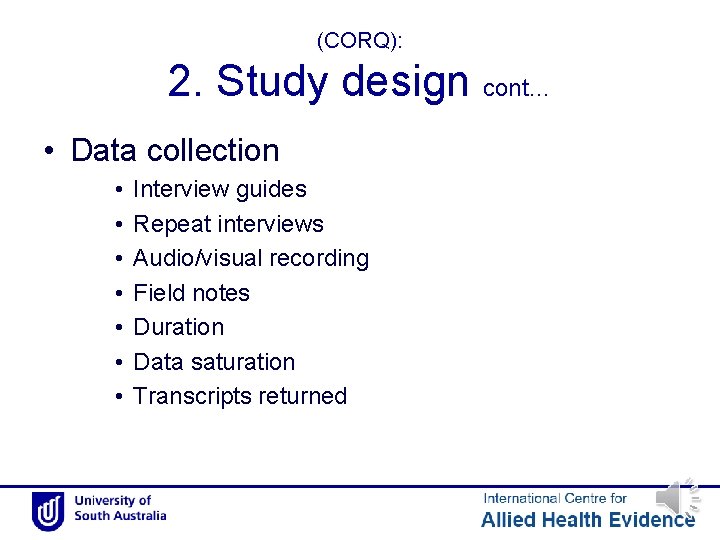 (CORQ):
2. Study design cont...

• Data collection
• Interview guides
• Repeat interviews
• Audio/visual recording
• Field notes
• Duration
• Data saturation
• Transcripts returned

University of South Australia

International Centre for Allied Health Evidence